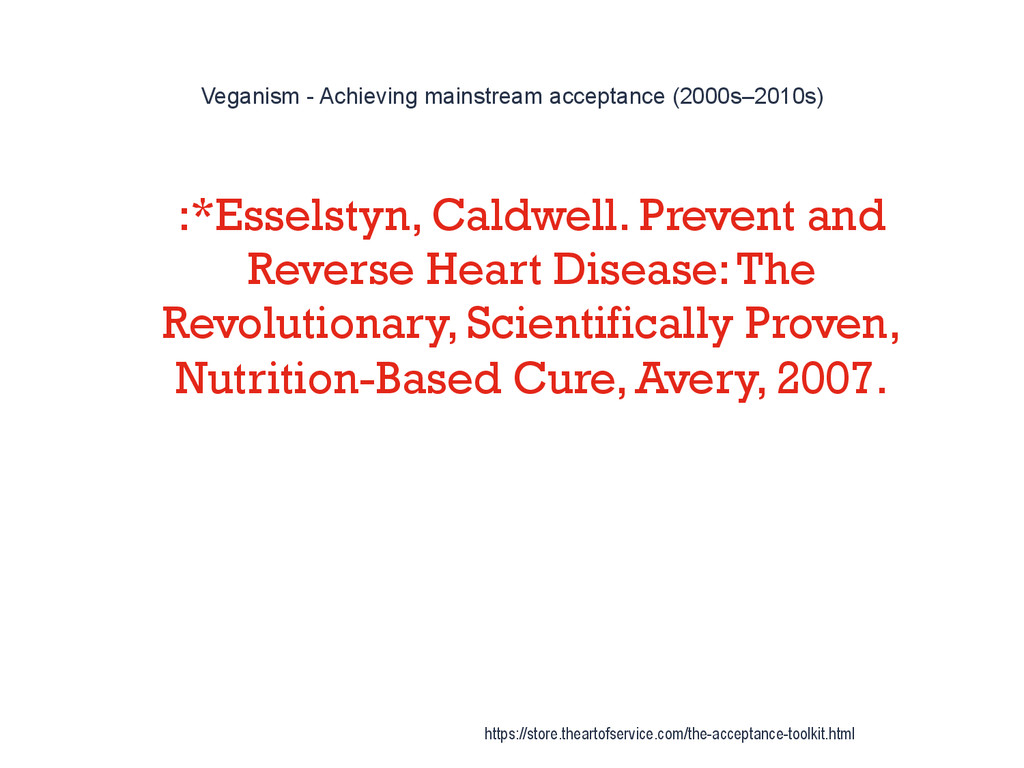 Veganism - Achieving mainstream acceptance (2000s–2010s)

:*Esselstyn, Caldwell. Prevent and Reverse Heart Disease: The Revolutionary, Scientifically Proven, Nutrition-Based Cure, Avery, 2007.

https://store.theartofservice.com/the-acceptance-toolkit.html